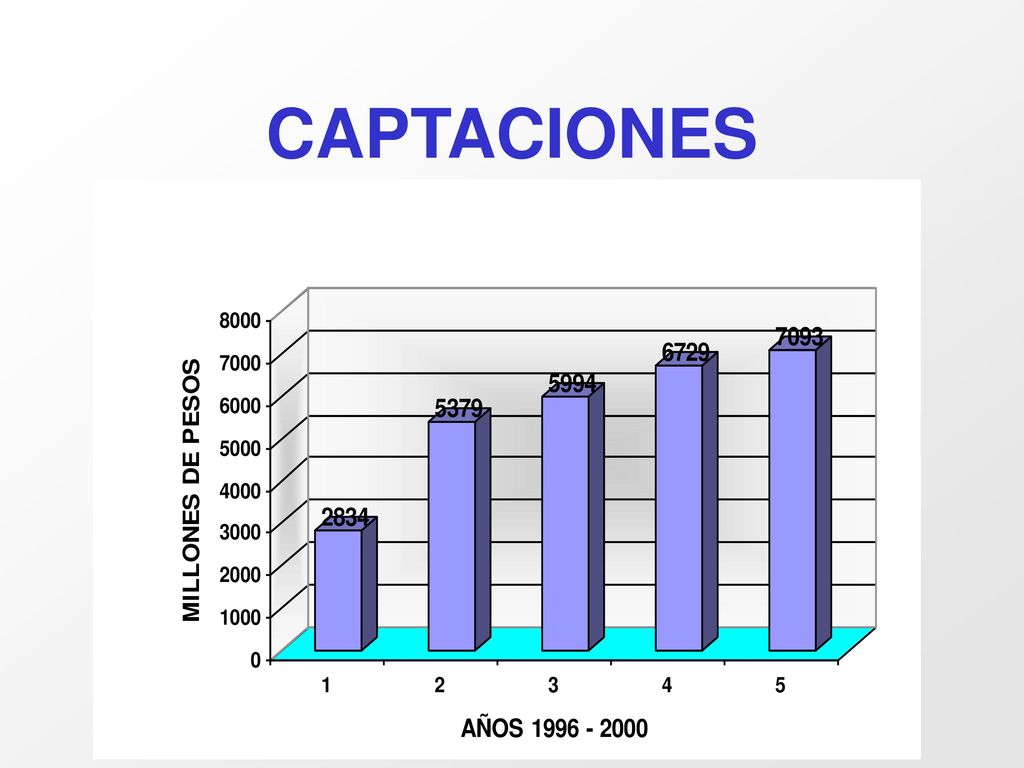 CAPTACIONES

MILLONES DE PESOS

8000
7000
6000
5000
4000
3000
2000
1000
0

2834
5379
5994
6729
7093

1
2
3
4
5

AÑOS 1996 - 2000